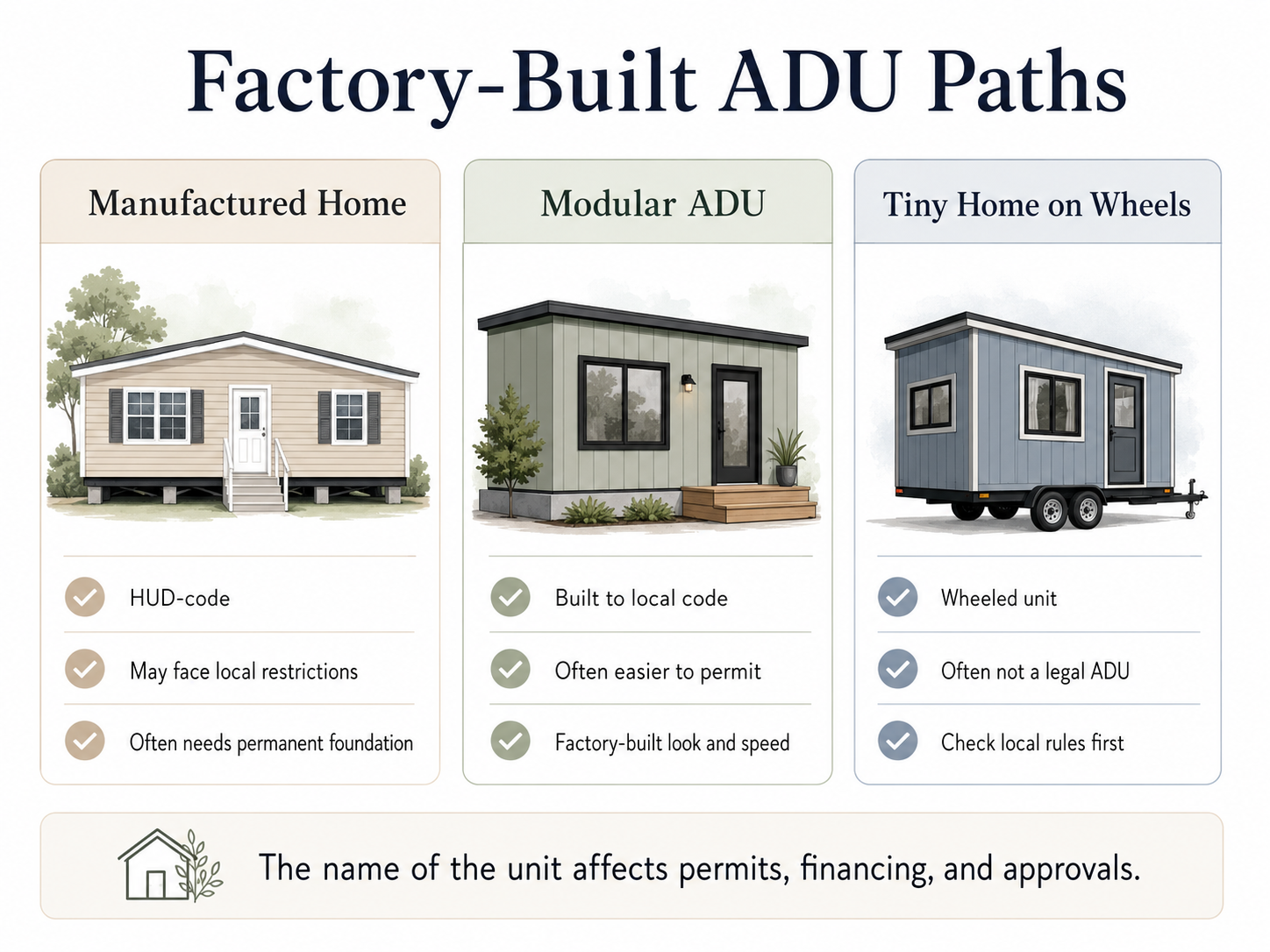 Factory-Built ADU Paths

Manufactured Home

HUD-code

May face local restrictions

Often needs permanent foundation

Modular ADU

Built to local code

Often easier to permit

Factory-built look and speed

Tiny Home on Wheels

Wheeled unit

Often not a legal ADU

Check local rules first

The name of the unit affects permits, financing, and approvals.